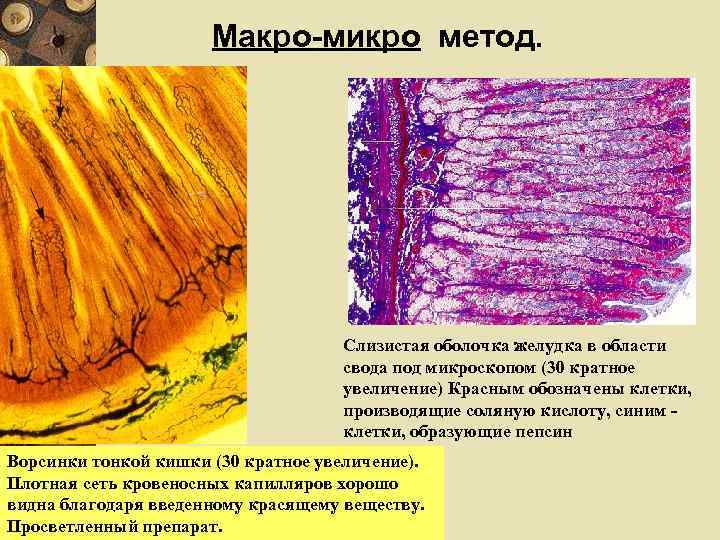 Макро-микро метод.

Слизистая оболочка желудка в области свода под микроскопом (30 кратное увеличение) Красным обозначены клетки, производящие соляную кислоту, синим - клетки, образующие пепсин

Ворсинки тонкой кишки (30 кратное увеличение). Плотная сеть кровеносных капилляров хорошо видна благодаря введенному красящему веществу. Просветленный препарат.